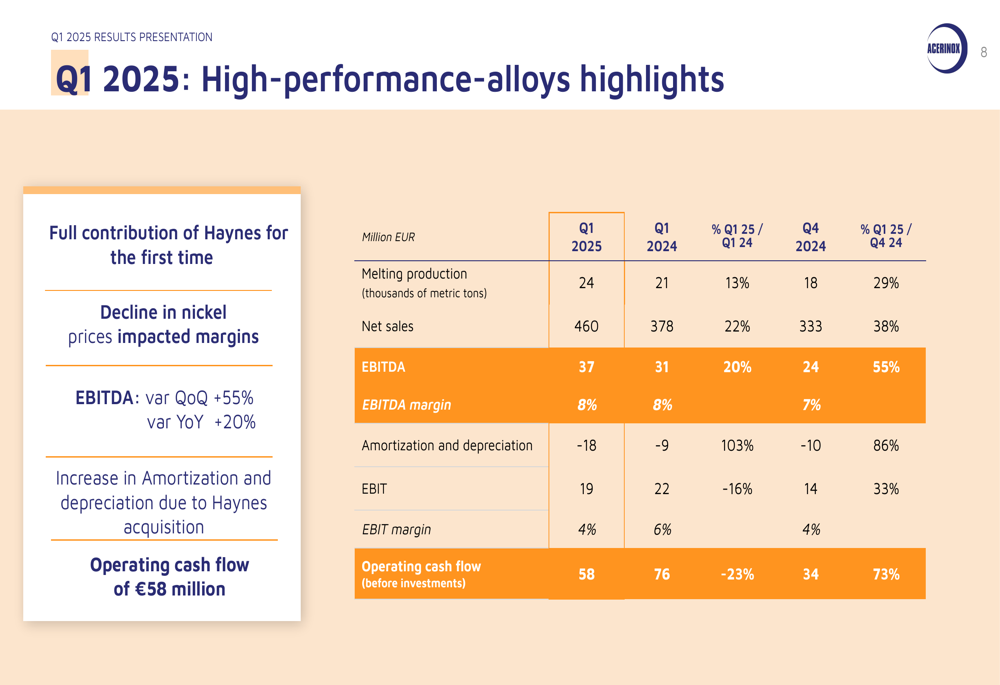 Q1 2025 RESULTS PRESENTATION

ACERINOX

8

Q1 2025: High-performance-alloys highlights

Full contribution of Haynes for the first time

Decline in nickel prices impacted margins

EBITDA: var QoQ +55%
var YoY +20%

Increase in Amortization and depreciation due to Haynes acquisition

Operating cash flow of €58 million

| Million EUR | Q1 2025 | Q1 2024 | % Q1 25 / Q1 24 | Q4 2024 | % Q1 25 / Q4 24 |
|---|---|---|---|---|---|
| Melting production (thousands of metric tons) | 24 | 21 | 13% | 18 | 29% |
| Net sales | 460 | 378 | 22% | 333 | 38% |
| EBITDA | 37 | 31 | 20% | 24 | 55% |
| EBITDA margin | 8% | 8% | | 7% | |
| Amortization and depreciation | -18 | -9 | 103% | -10 | 86% |
| EBIT | 19 | 22 | -16% | 14 | 33% |
| EBIT margin | 4% | 6% | | 4% | |
| Operating cash flow (before investments) | 58 | 76 | -23% | 34 | 73% |